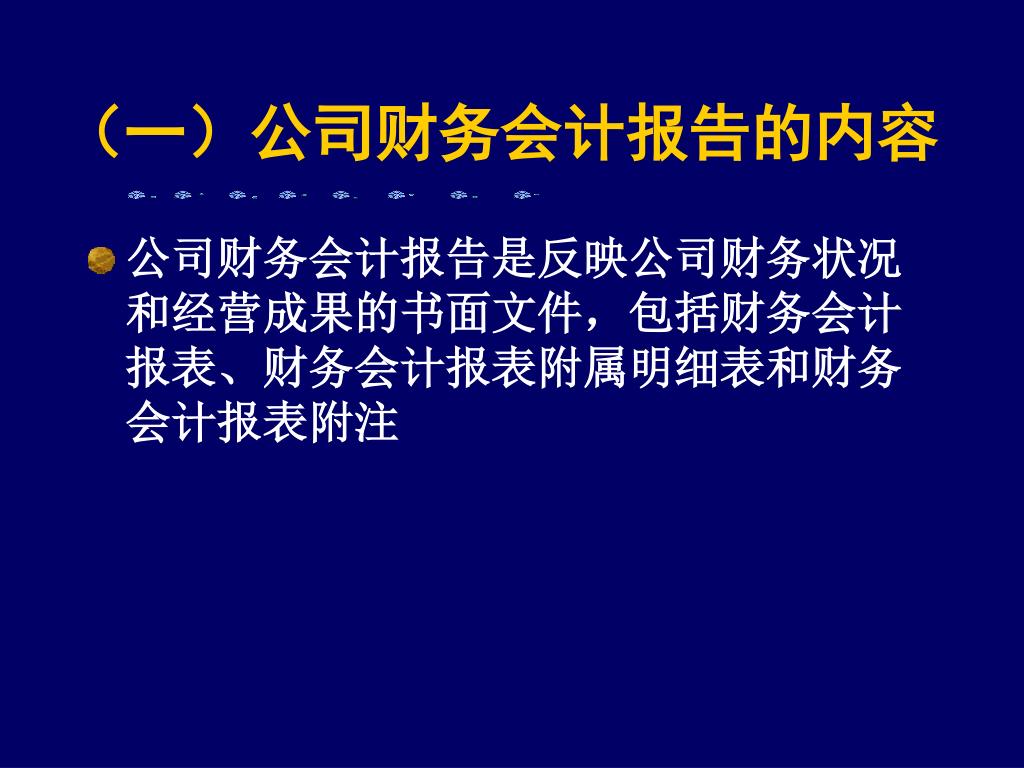 （一）公司财务会计报告的内容

公司财务会计报告是反映公司财务状况和经营成果的书面文件，包括财务会计报表、财务会计报表附属明细表和财务会计报表附注